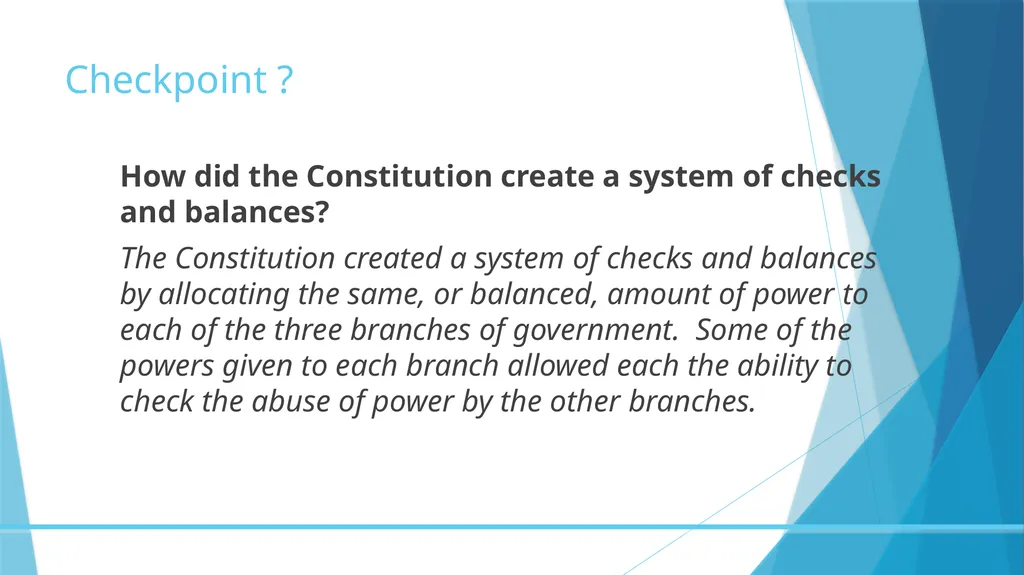 Checkpoint ?

How did the Constitution create a system of checks and balances?

The Constitution created a system of checks and balances by allocating the same, or balanced, amount of power to each of the three branches of government. Some of the powers given to each branch allowed each the ability to check the abuse of power by the other branches.